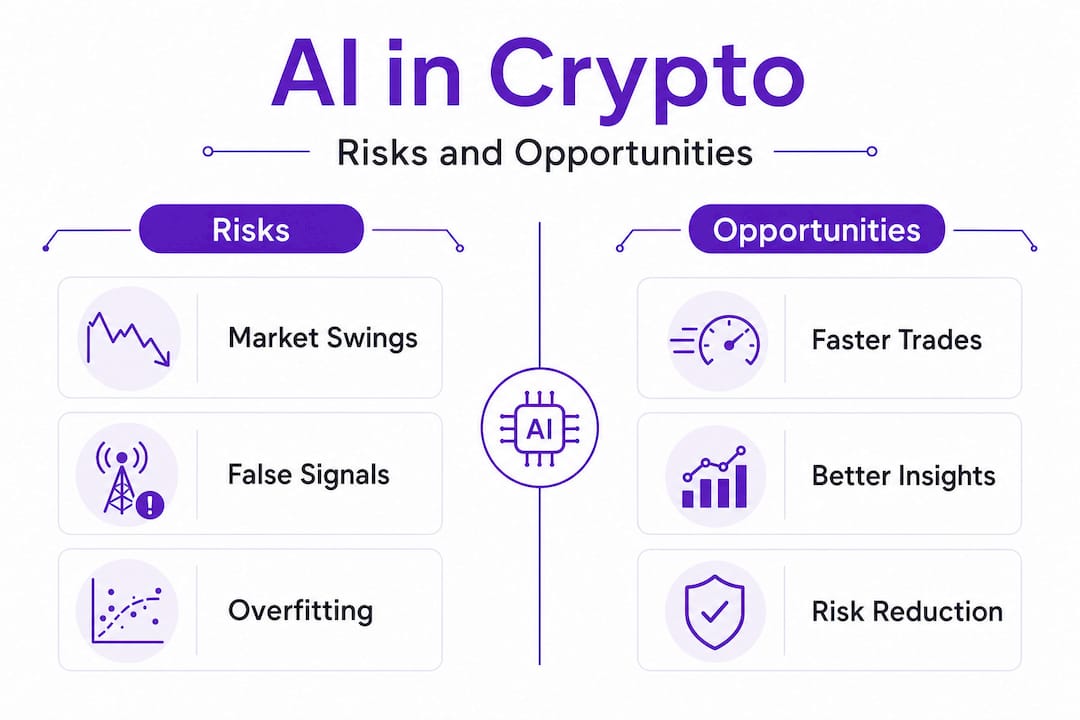 AI in Crypto

Risks and Opportunities

Risks

Market Swings

False Signals

Overfitting

AI

Opportunities

Faster Trades

Better Insights

Risk Reduction